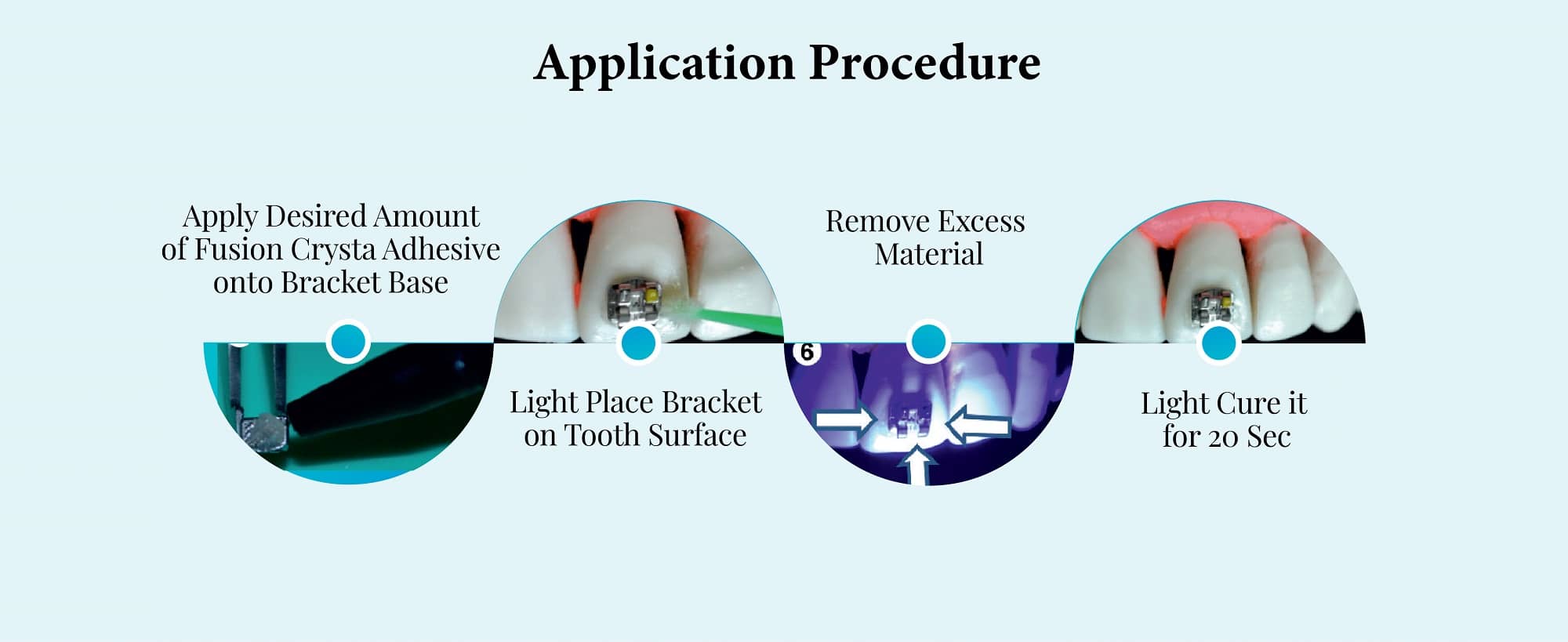 Application Procedure

Apply Desired Amount of Fusion Crysta Adhesive onto Bracket Base

Light Place Bracket on Tooth Surface

Remove Excess Material

6

Light Cure it for 20 Sec